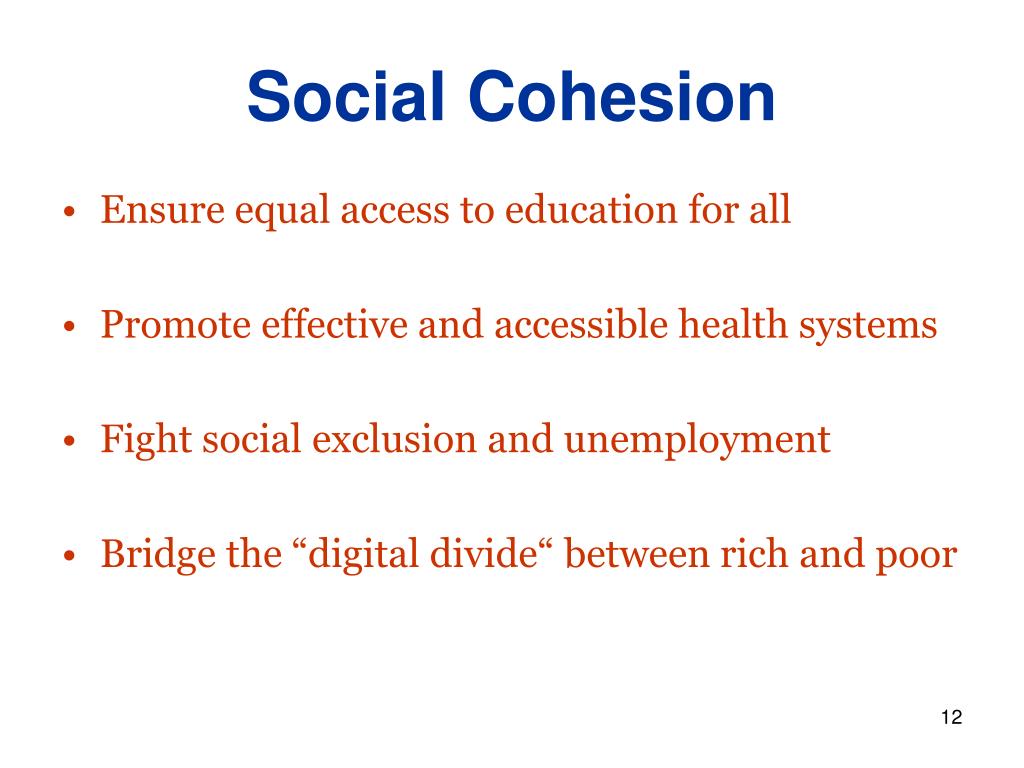 Social Cohesion

• Ensure equal access to education for all

• Promote effective and accessible health systems

• Fight social exclusion and unemployment

• Bridge the “digital divide“ between rich and poor

12